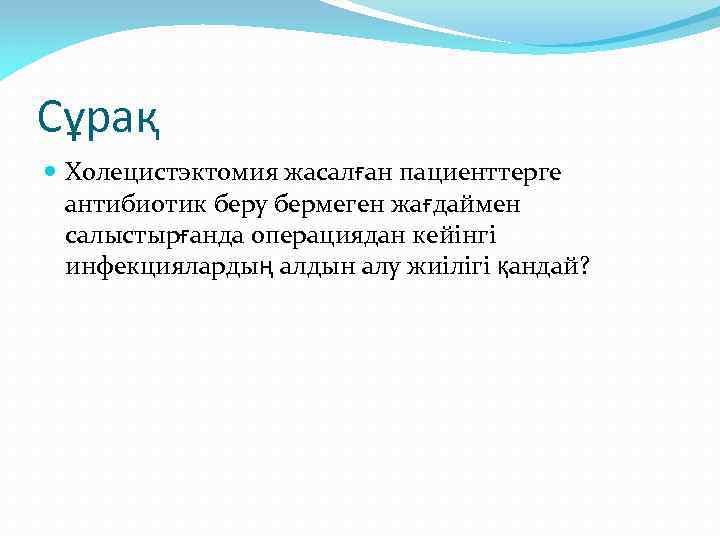 Сұрақ

Холецистэктомия жасалған пациенттерге антибиотик беру бермеген жағдаймен салыстырғанда операциядан кейінгі инфекциялардың алдын алу жиілігі қандай?